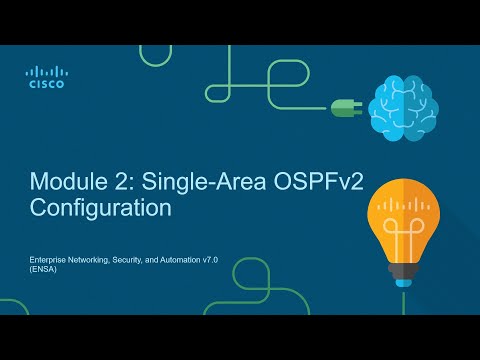 CISCO

Module 2: Single-Area OSPFv2 Configuration

Enterprise Networking, Security, and Automation v7.0 (ENSA)